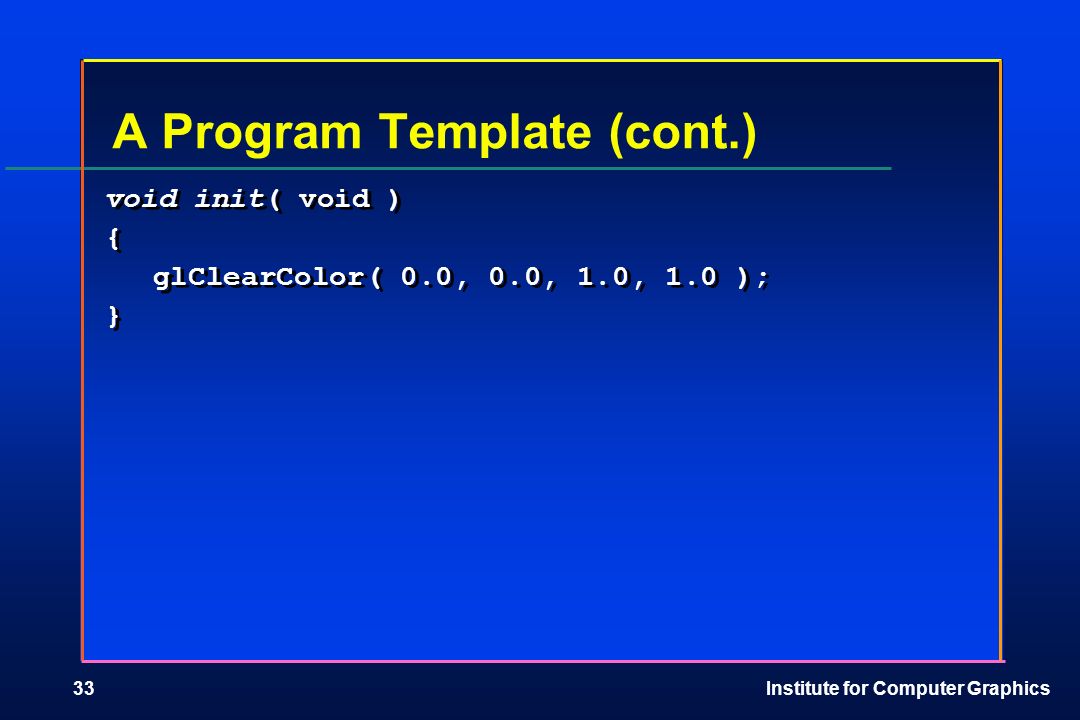 A Program Template (cont.)

void init( void )
{
glClearColor( 0.0, 0.0, 1.0, 1.0 );
}

33

Institute for Computer Graphics